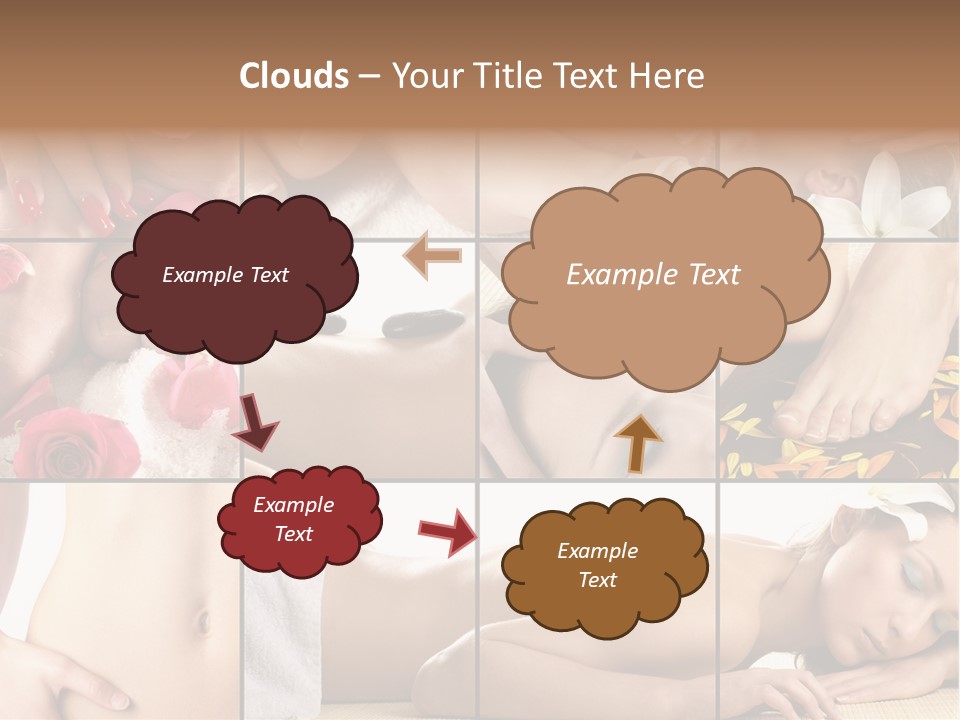 Clouds – Your Title Text Here

Example Text

Example Text

Example Text

Example Text